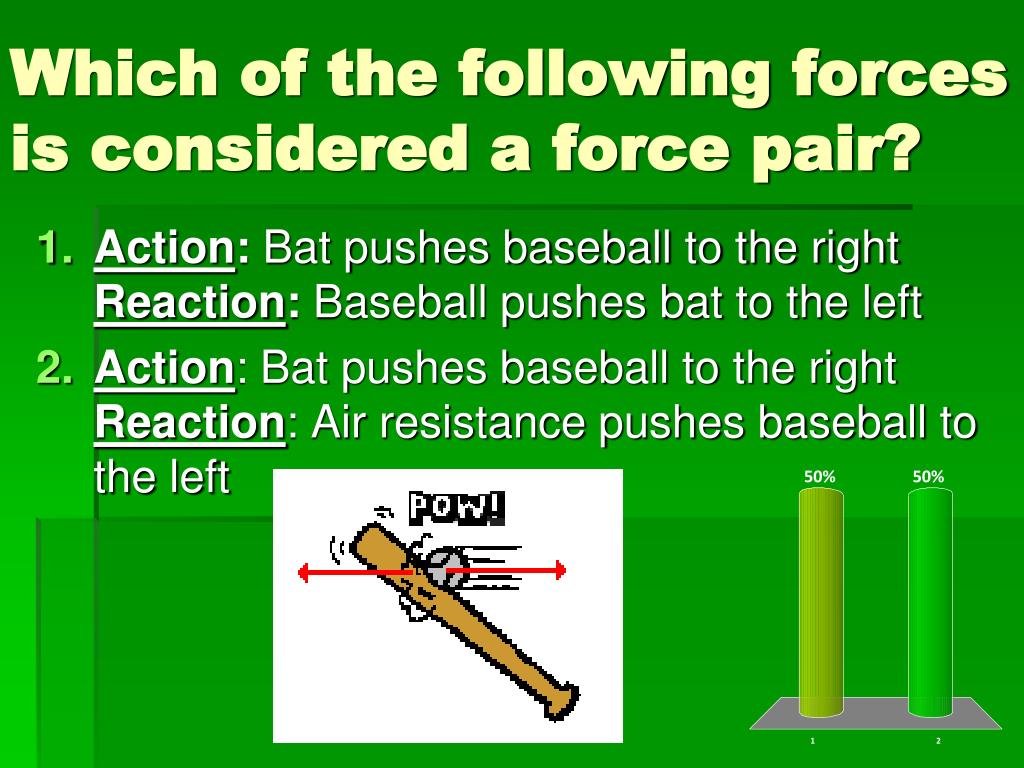 Which of the following forces is considered a force pair?

1. Action: Bat pushes baseball to the right Reaction: Baseball pushes bat to the left
2. Action: Bat pushes baseball to the right Reaction: Air resistance pushes baseball to the left

POW!

50%
50%
1
2